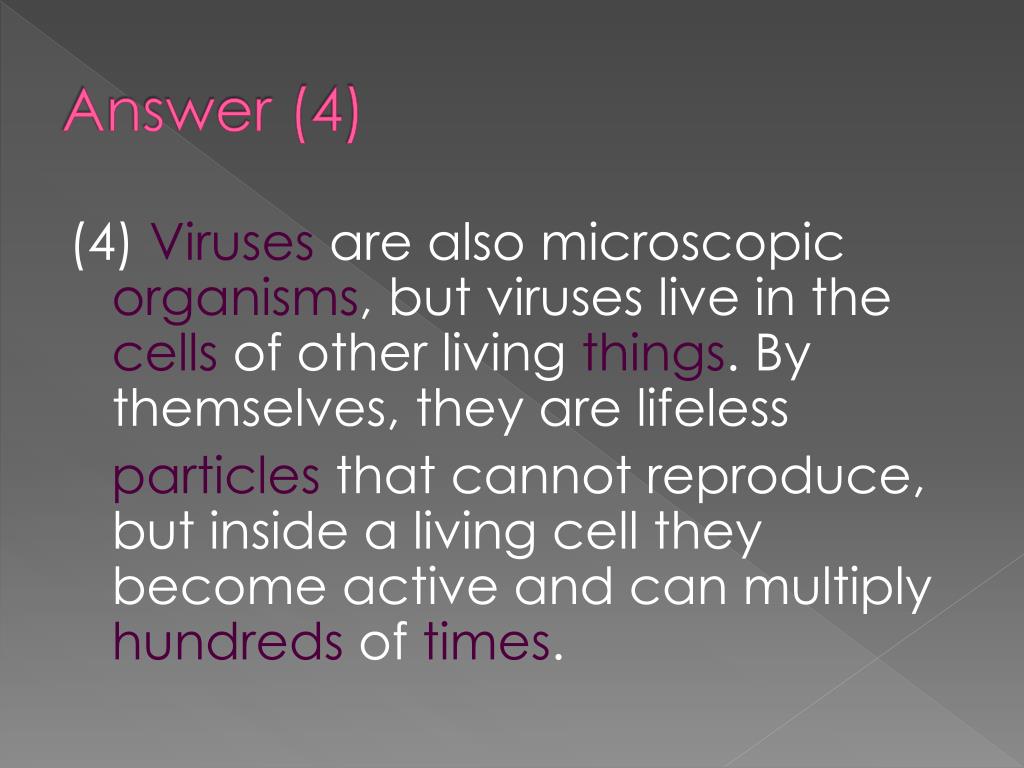 Answer (4)

(4) Viruses are also microscopic organisms, but viruses live in the cells of other living things. By themselves, they are lifeless particles that cannot reproduce, but inside a living cell they become active and can multiply hundreds of times.